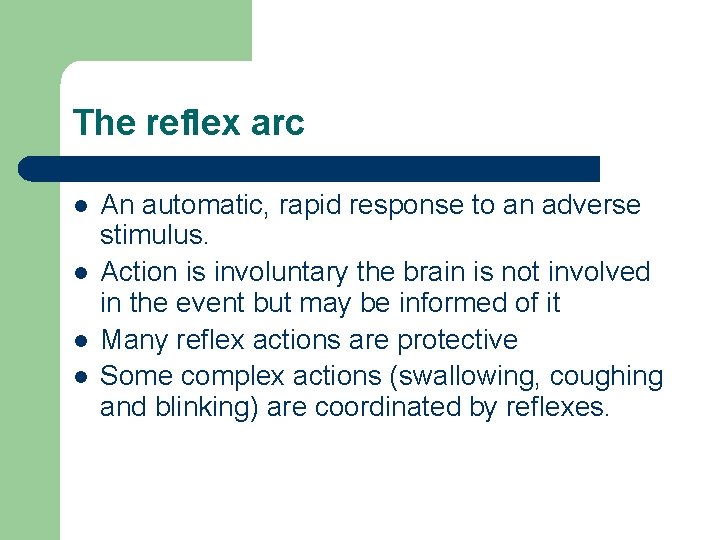 The reflex arc

- An automatic, rapid response to an adverse stimulus.
- Action is involuntary the brain is not involved in the event but may be informed of it
- Many reflex actions are protective
- Some complex actions (swallowing, coughing and blinking) are coordinated by reflexes.